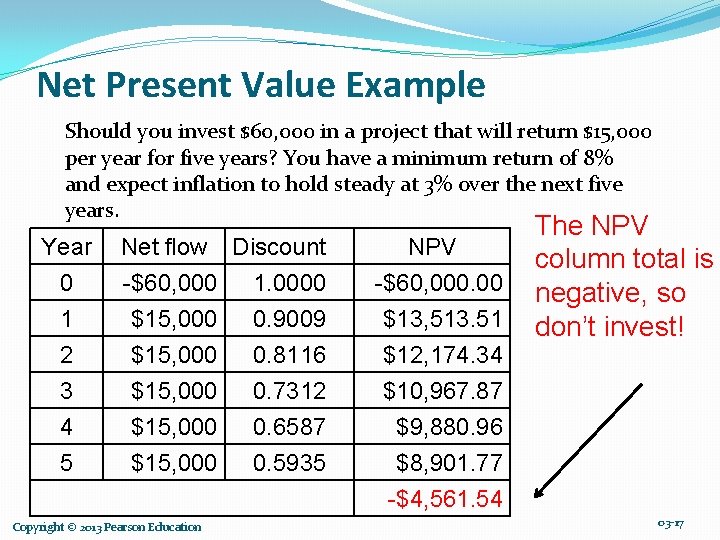 Net Present Value Example

Should you invest \$60,000 in a project that will return \$15,000 per year for five years? You have a minimum return of 8% and expect inflation to hold steady at 3% over the next five years.

| Year | Net flow | Discount | NPV |
|---|---|---|---|
| 0 | -\$60,000 | 1.0000 | -\$60,000.00 |
| 1 | \$15,000 | 0.9009 | \$13,513.51 |
| 2 | \$15,000 | 0.8116 | \$12,174.34 |
| 3 | \$15,000 | 0.7312 | \$10,967.87 |
| 4 | \$15,000 | 0.6587 | \$9,880.96 |
| 5 | \$15,000 | 0.5935 | \$8,901.77 |
| | | | -\$4,561.54 |

The NPV column total is negative, so don't invest!

Copyright © 2013 Pearson Education

03-17